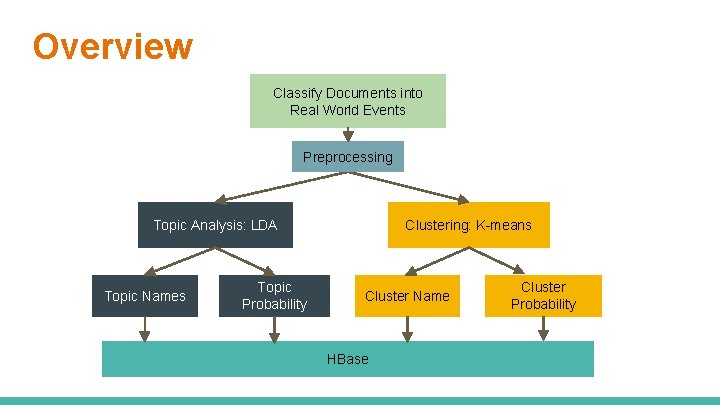 Overview

Classify Documents into Real World Events

Preprocessing

Topic Analysis: LDA

Clustering: K-means

Topic Names

Topic Probability

Cluster Name

Cluster Probability

HBase